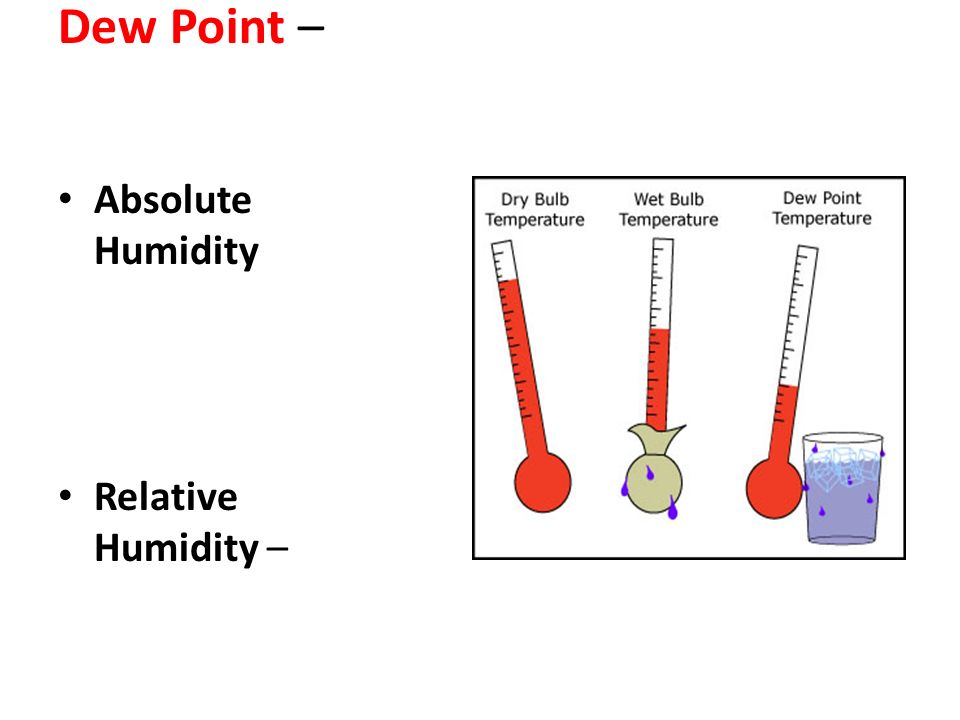 Dew Point –

• Absolute Humidity

• Relative Humidity –

Dry Bulb Temperature

Wet Bulb Temperature

Dew Point Temperature